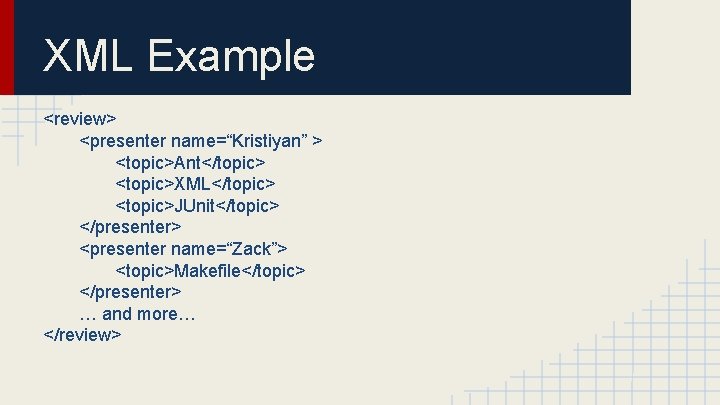 XML Example

<review>
<presenter name=“Kristiyan” >
<topic>Ant</topic>
<topic>XML</topic>
<topic>JUnit</topic>
</presenter>
<presenter name=“Zack”>
<topic>Makefile</topic>
</presenter>
… and more…
</review>